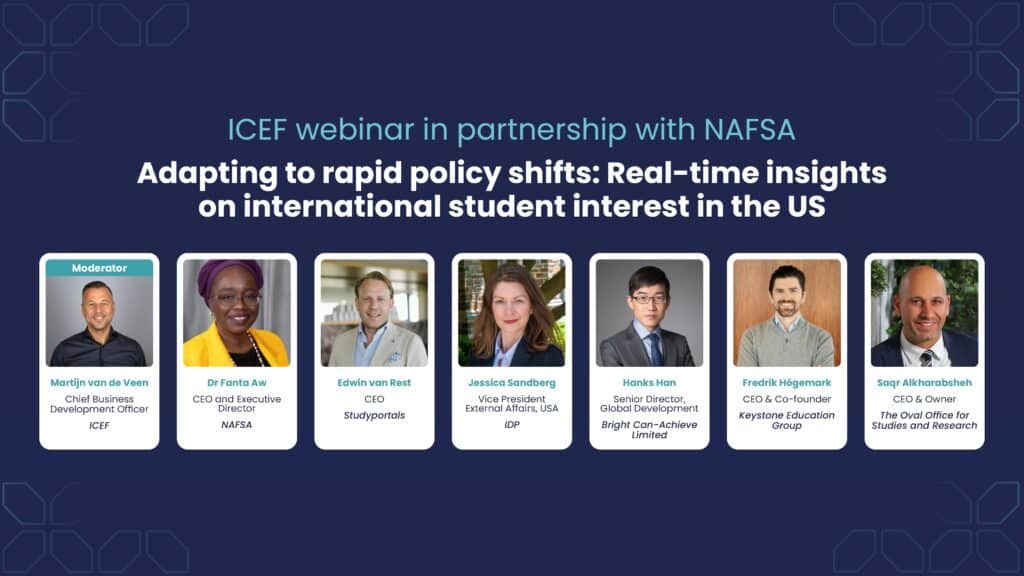 ICEF webinar in partnership with NAFSA

Adapting to rapid policy shifts: Real-time insights on international student interest in the US

Moderator
Martijn van de Veen
Chief Business Development Officer
ICEF

Dr Fanta Aw
CEO and Executive Director
NAFSA

Edwin van Rest
CEO
Studyportals

Jessica Sandberg
Vice President External Affairs, USA
IDP

Hanks Han
Senior Director, Global Development
Bright Can-Achieve Limited

Fredrik Högemark
CEO & Co-founder
Keystone Education Group

Saqr Alkharabsheh
CEO & Owner
The Oval Office for Studies and Research